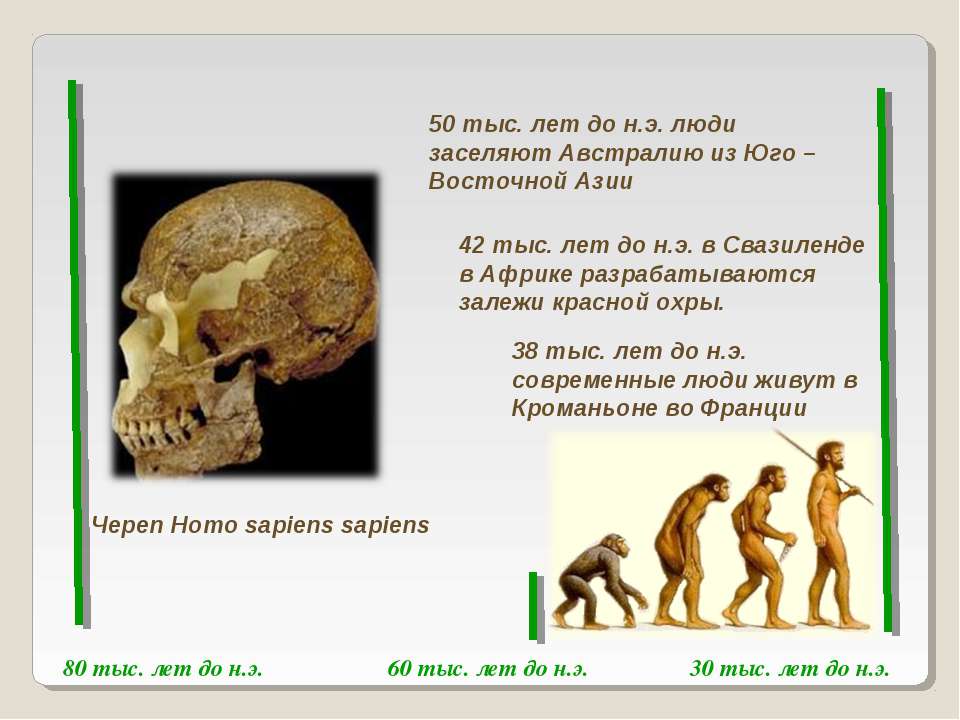 50 тыс. лет до н.э. люди заселяют Австралию из Юго – Восточной Азии

42 тыс. лет до н.э. в Свазиленде в Африке разрабатываются залежи красной охры.

38 тыс. лет до н.э. современные люди живут в Кроманьоне во Франции

Череп Homo sapiens sapiens

80 тыс. лет до н.э.

60 тыс. лет до н.э.

30 тыс. лет до н.э.